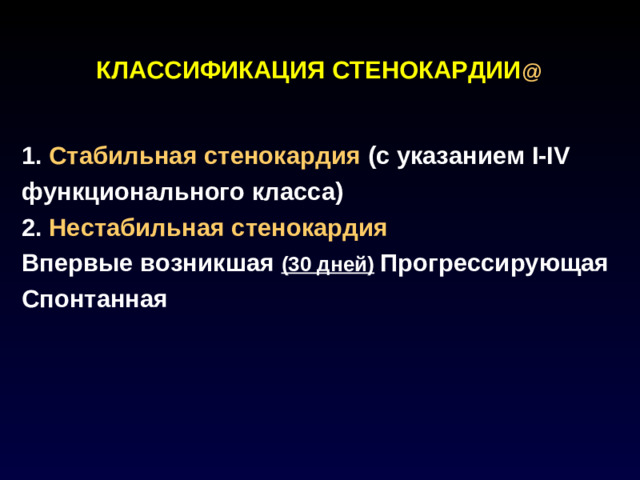 КЛАССИФИКАЦИЯ СТЕНОКАРДИИ@

1. Стабильная стенокардия (с указанием I-IV функционального класса)
2. Нестабильная стенокардия
Впервые возникшая (30 дней) Прогрессирующая Спонтанная